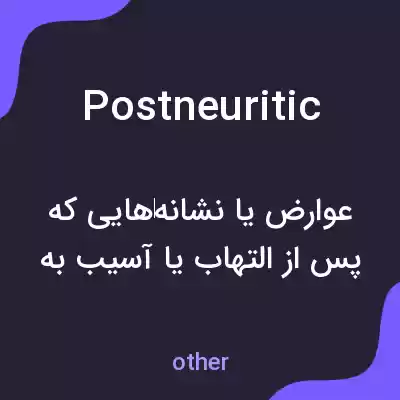 Postneuritic

عوارض یا نشانه‌هایی که پس از التهاب یا آسیب به

other